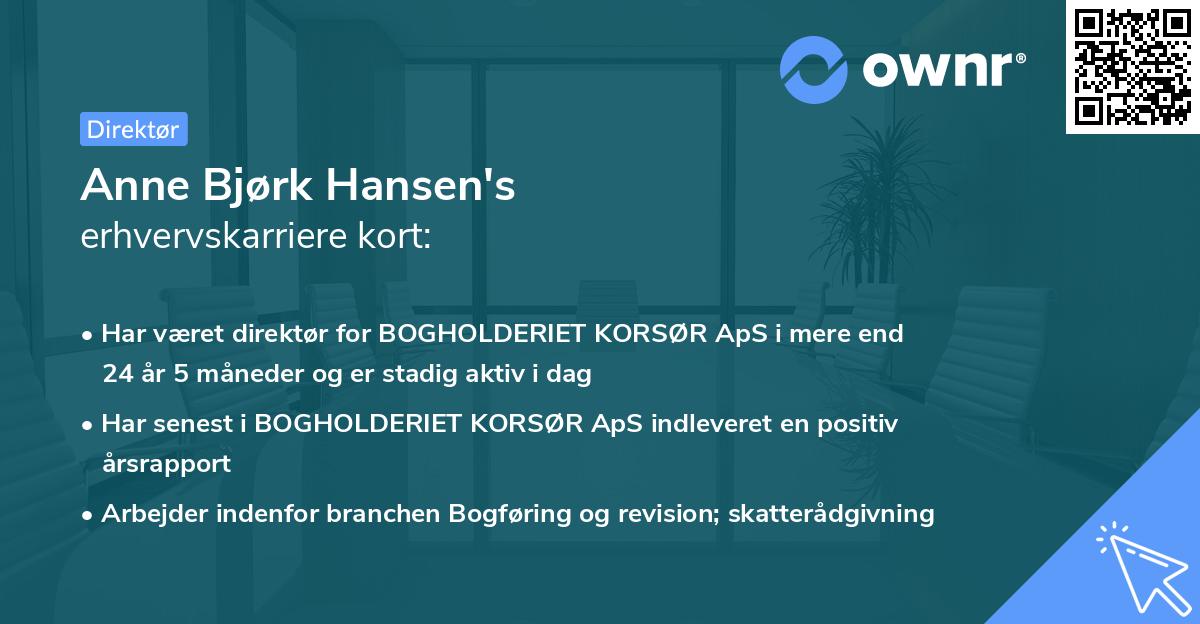 ownr®

Direktør

Anne Bjørk Hansen's
erhvervskarriere kort:

• Har været direktør for BOGHOLDERIET KORSØR ApS i mere end 24 år 5 måneder og er stadig aktiv i dag

• Har senest i BOGHOLDERIET KORSØR ApS indleveret en positiv årsrapport

• Arbejder indenfor branchen Bogføring og revision; skatterådgivning